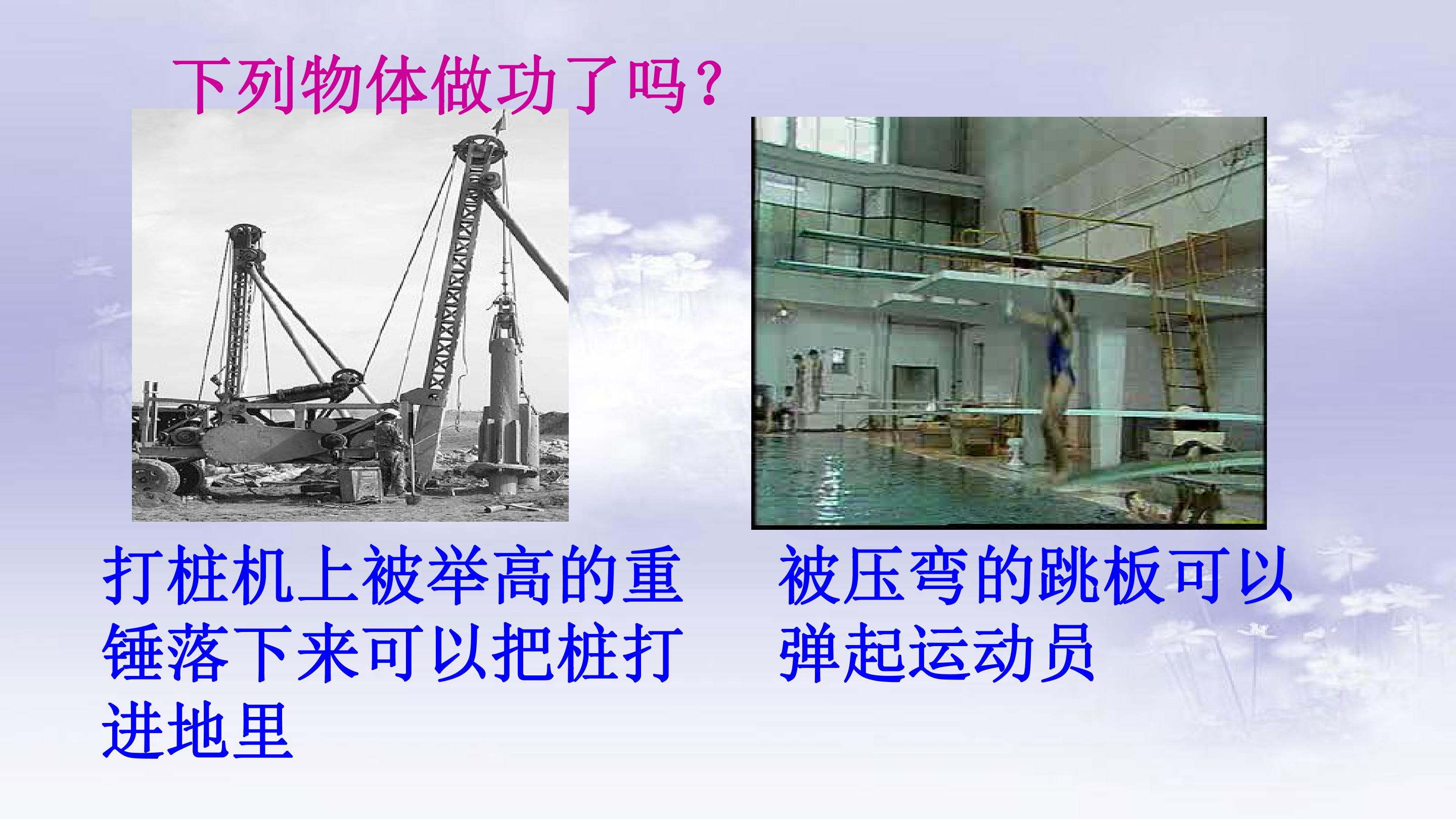 下列物体做功了吗？

打桩机上被举高的重锤落下来可以把桩打进地里

被压弯的跳板可以弹起运动员